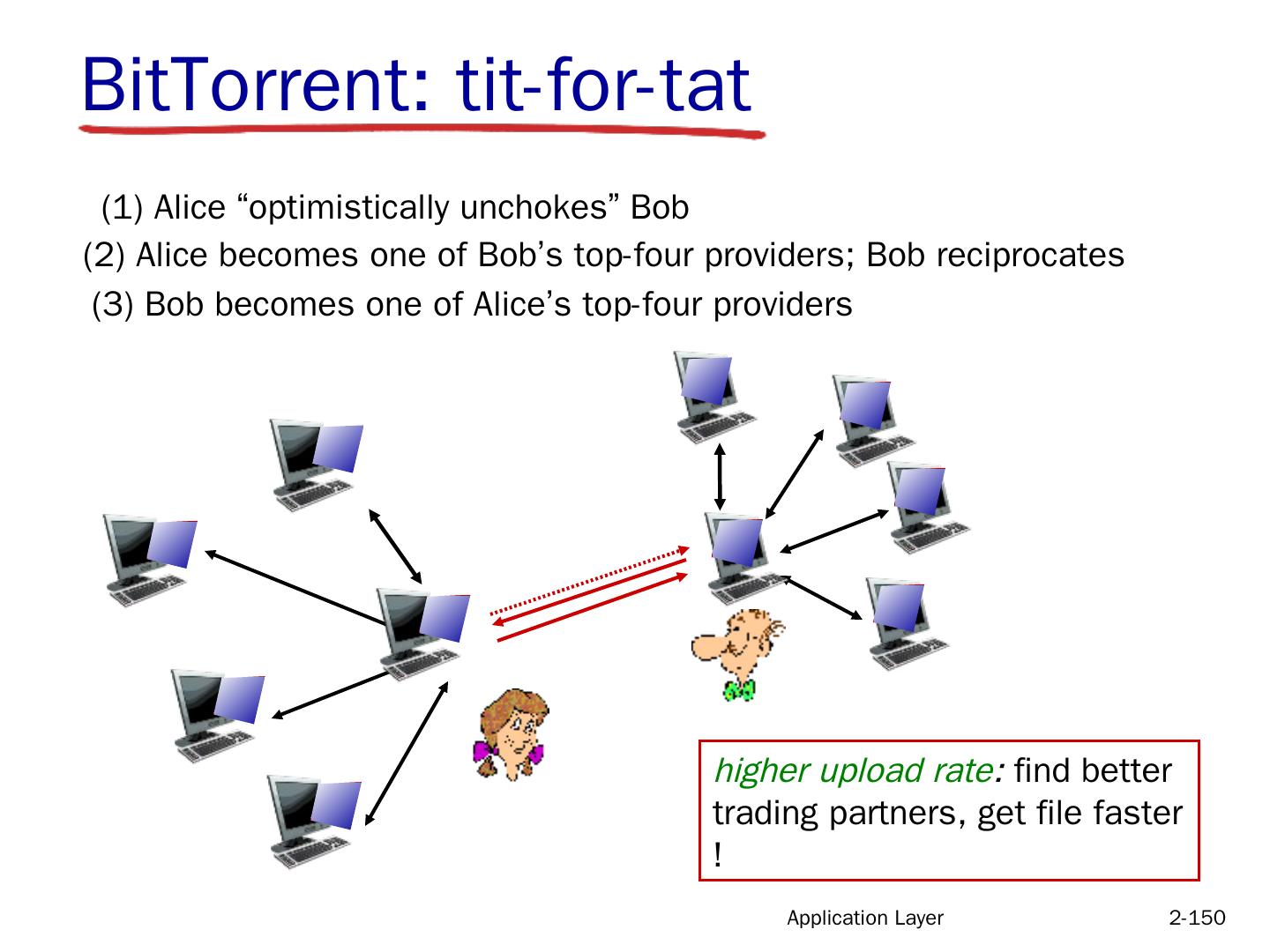 BitTorrent: tit-for-tat

(1) Alice “optimistically unchokes” Bob

(2) Alice becomes one of Bob’s top-four providers; Bob reciprocates

(3) Bob becomes one of Alice’s top-four providers

higher upload rate: find better trading partners, get file faster !

Application Layer

2-150